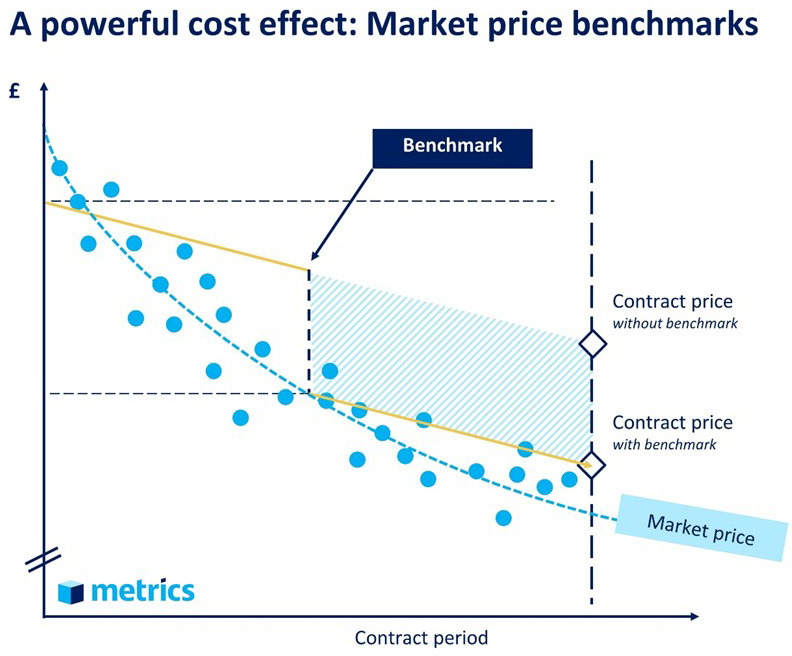 A powerful cost effect: Market price benchmarks

£

Benchmark

Contract price
without benchmark

Contract price
with benchmark

Market price

metrics

Contract period